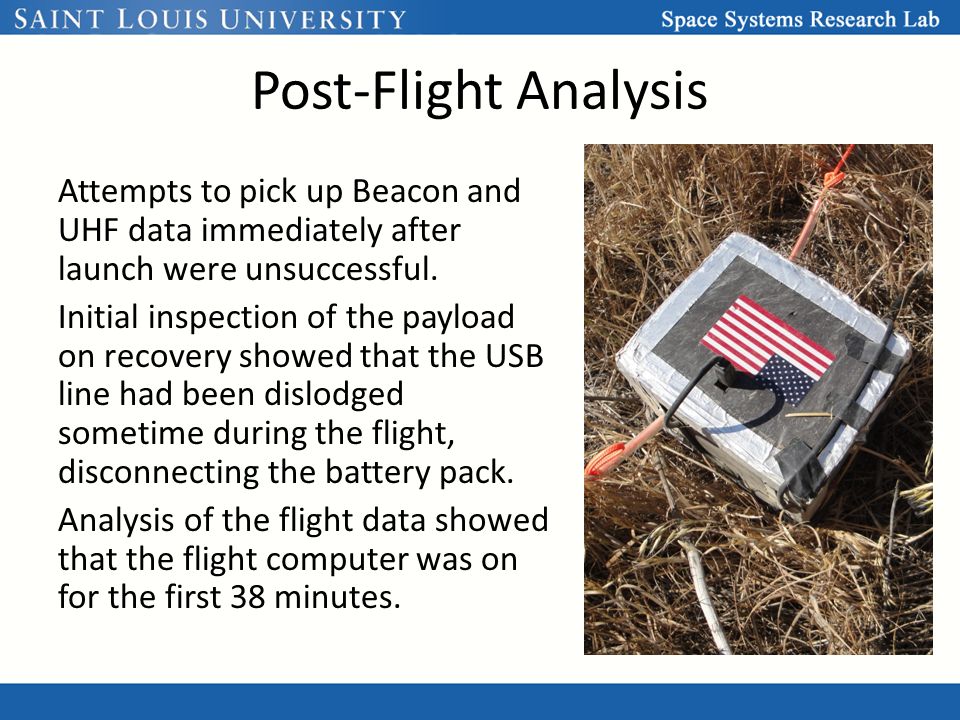 SAINT LOUIS UNIVERSITY

Space Systems Research Lab

Post-Flight Analysis

Attempts to pick up Beacon and UHF data immediately after launch were unsuccessful.

Initial inspection of the payload on recovery showed that the USB line had been dislodged sometime during the flight, disconnecting the battery pack.

Analysis of the flight data showed that the flight computer was on for the first 38 minutes.